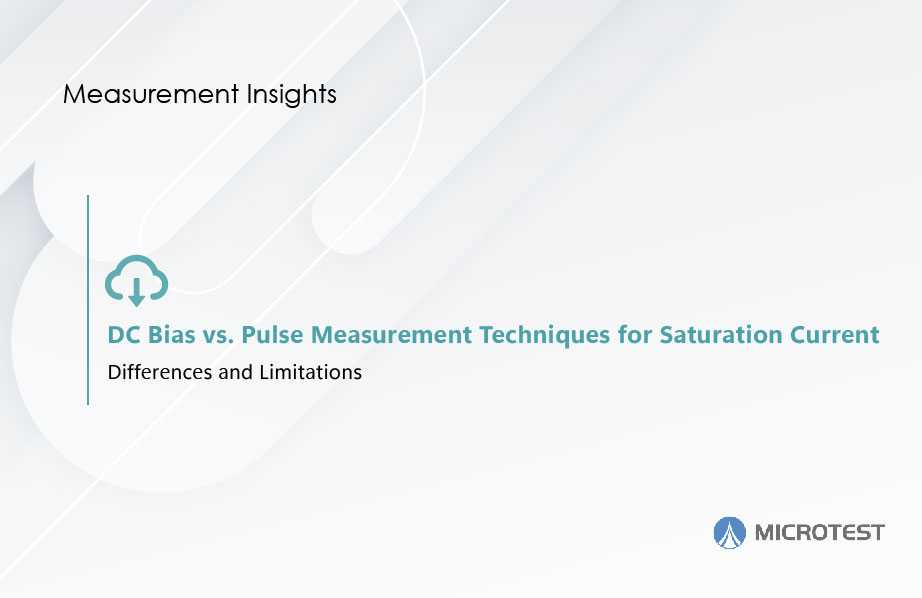 Measurement Insights

DC Bias vs. Pulse Measurement Techniques for Saturation Current

Differences and Limitations

MICROTEST